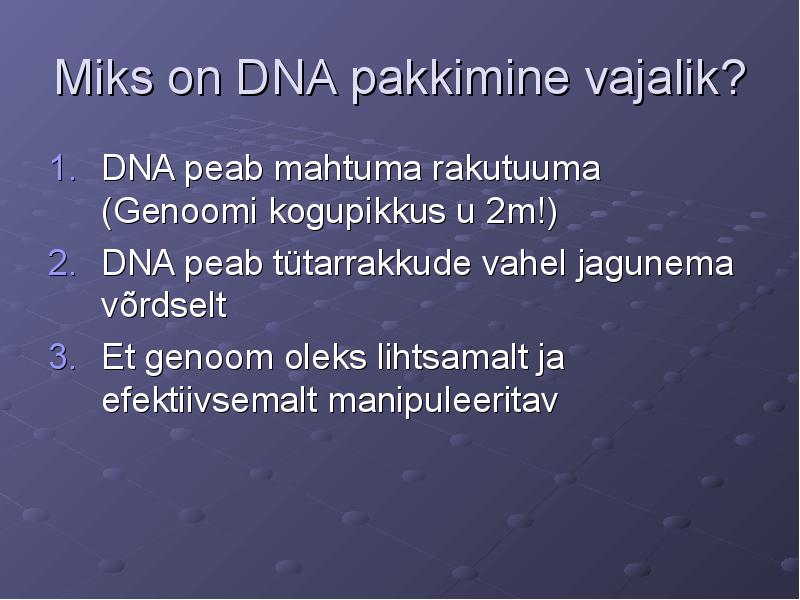 Miks on DNA pakkimine vajalik?

1. DNA peab mahtuma rakutuuma (Genoomi kogupikkus u 2m!)
2. DNA peab tütarrakkude vahel jagunema võrdselt
3. Et genoom oleks lihtsamalt ja efektiivsemalt manipuleeritav